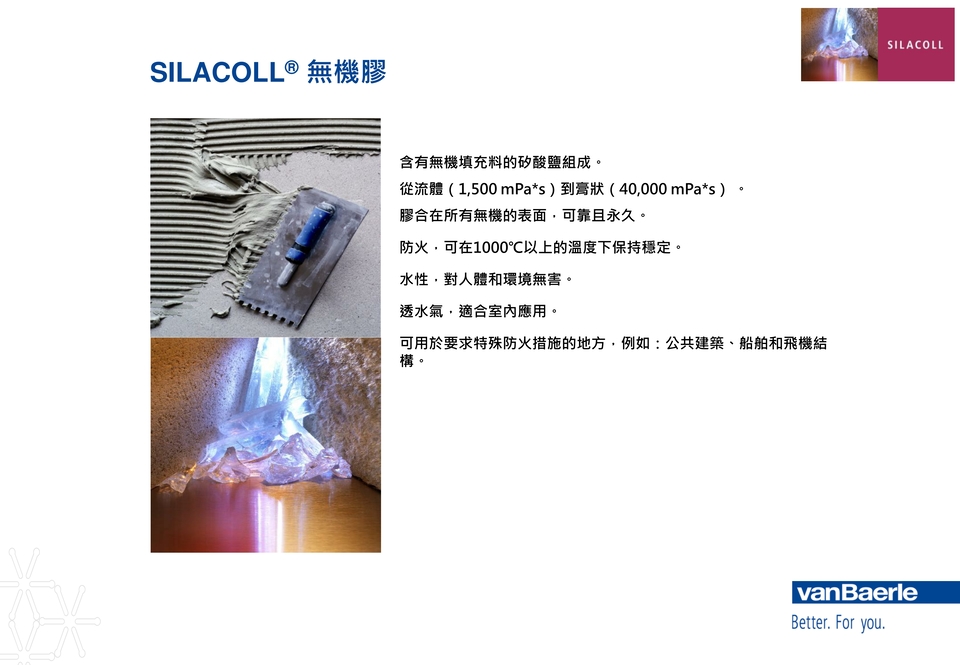 SILACOLL

SILACOLL® 無機膠

含有無機填充料的矽酸鹽組成。

從流體（1,500 mPa*s）到膏狀（40,000 mPa*s）。

膠合在所有無機的表面，可靠且永久。

防火，可在1000℃以上的溫度下保持穩定。

水性，對人體和環境無害。

透水氣，適合室內應用。

可用於要求特殊防火措施的地方，例如：公共建築、船舶和飛機結構。

vanBaerle
Better. For you.